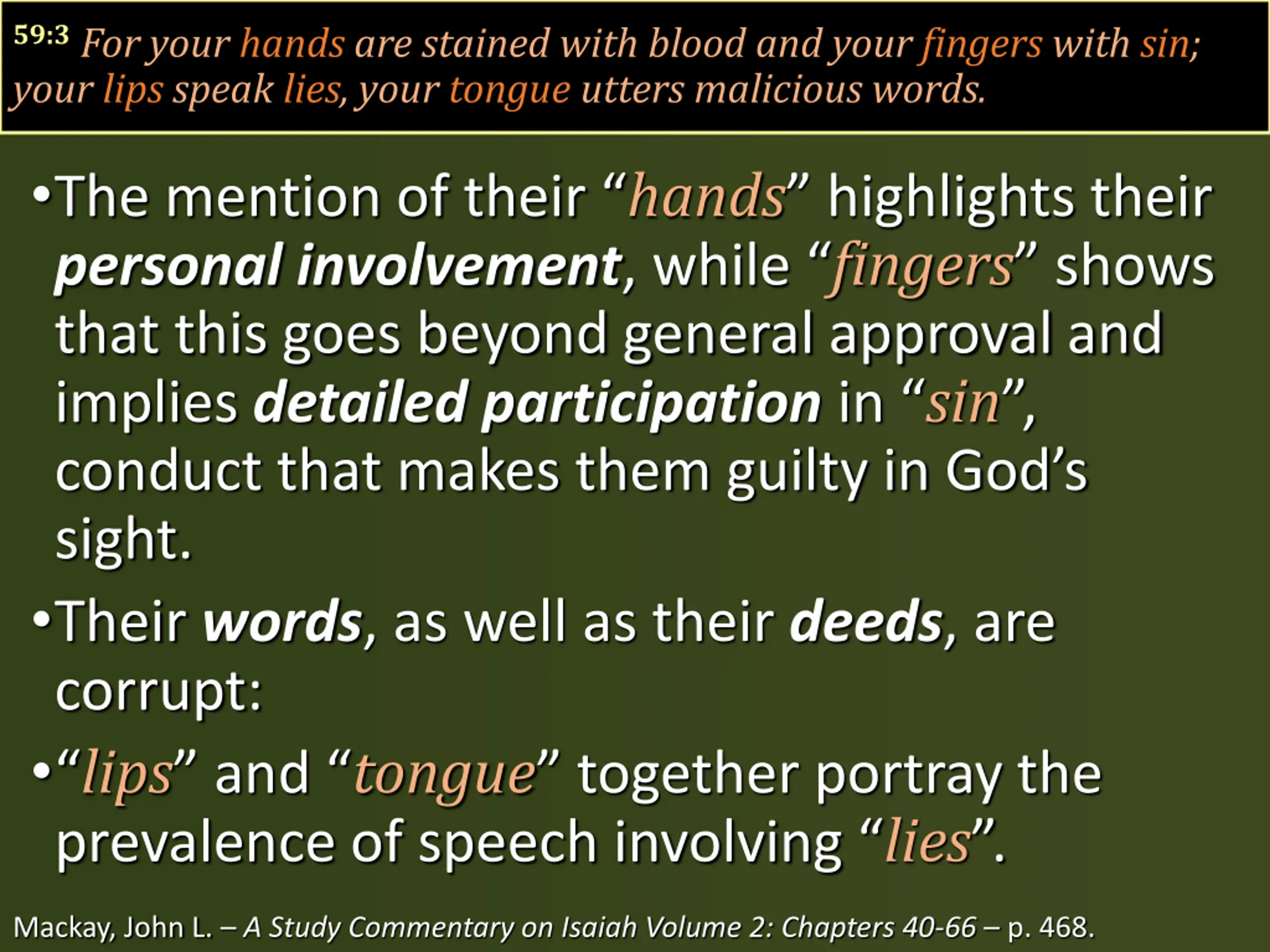 59:3 For your hands are stained with blood and your fingers with sin; your lips speak lies, your tongue utters malicious words.

•The mention of their “hands” highlights their personal involvement, while “fingers” shows that this goes beyond general approval and implies detailed participation in “sin”, conduct that makes them guilty in God’s sight.

•Their words, as well as their deeds, are corrupt:

•“lips” and “tongue” together portray the prevalence of speech involving “lies”.

Mackay, John L. – A Study Commentary on Isaiah Volume 2: Chapters 40-66 – p. 468.